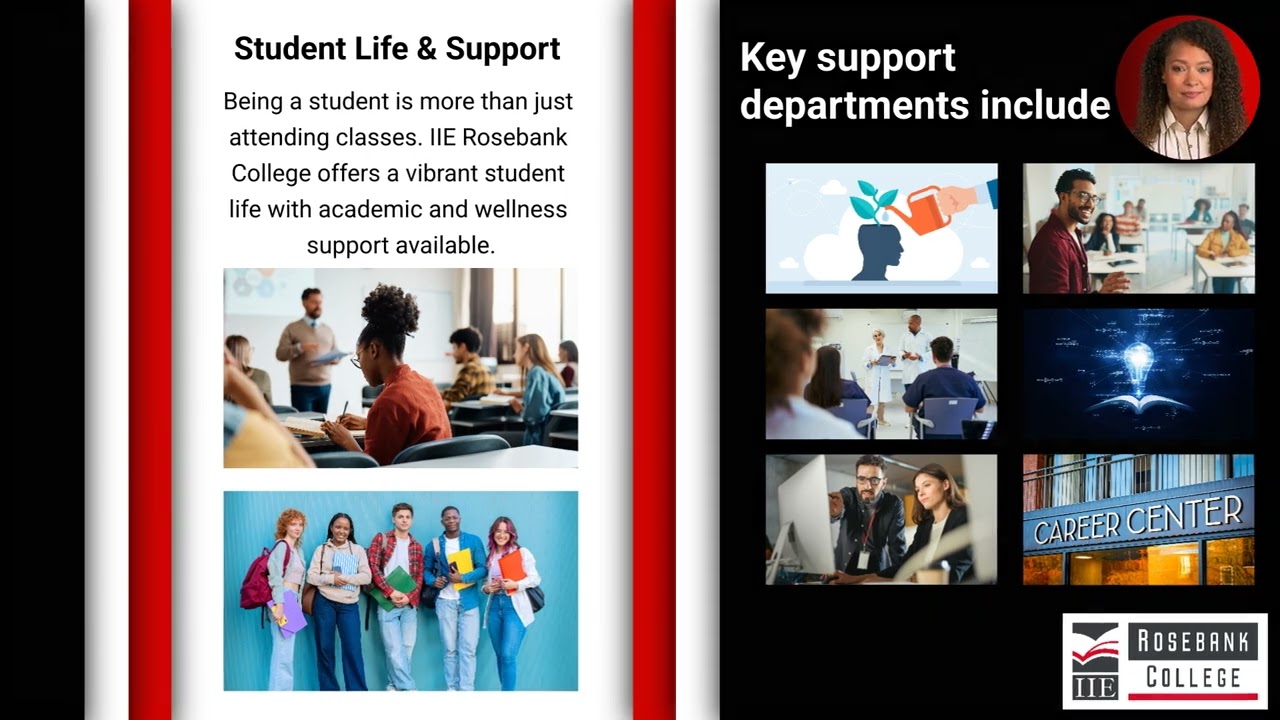 Student Life & Support

Being a student is more than just attending classes. IIE Rosebank College offers a vibrant student life with academic and wellness support available.

Key support departments include

CAREER CENTER

IIE ROSEBANK COLLEGE